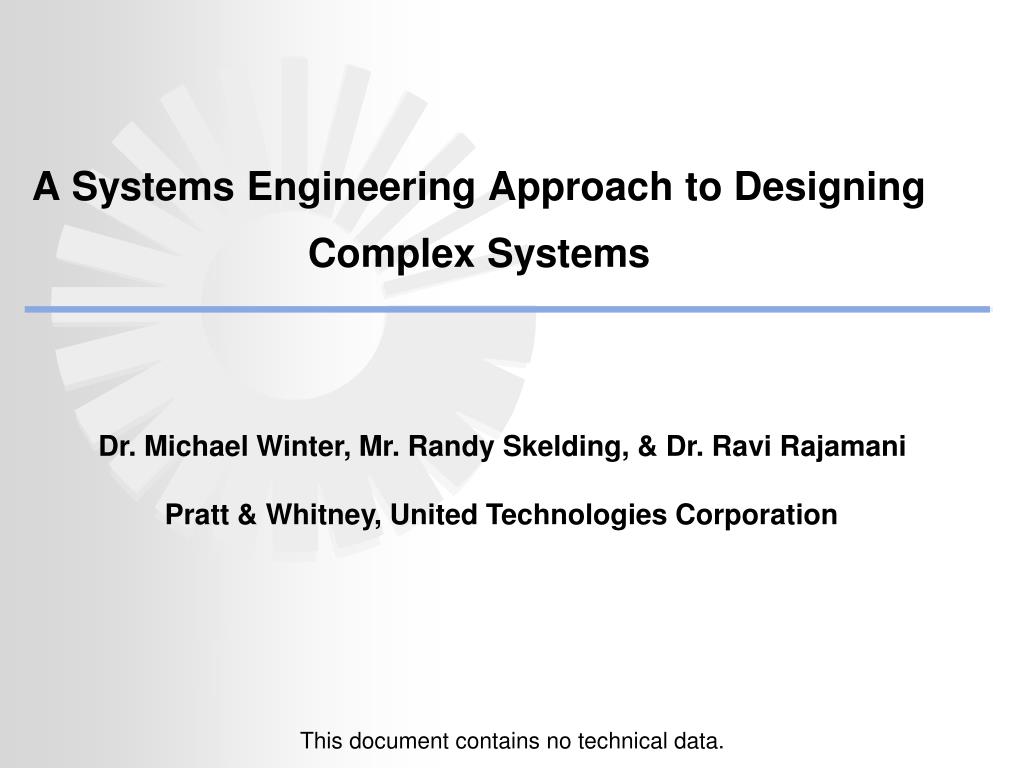 A Systems Engineering Approach to Designing Complex Systems

Dr. Michael Winter, Mr. Randy Skelding, & Dr. Ravi Rajamani

Pratt & Whitney, United Technologies Corporation

This document contains no technical data.